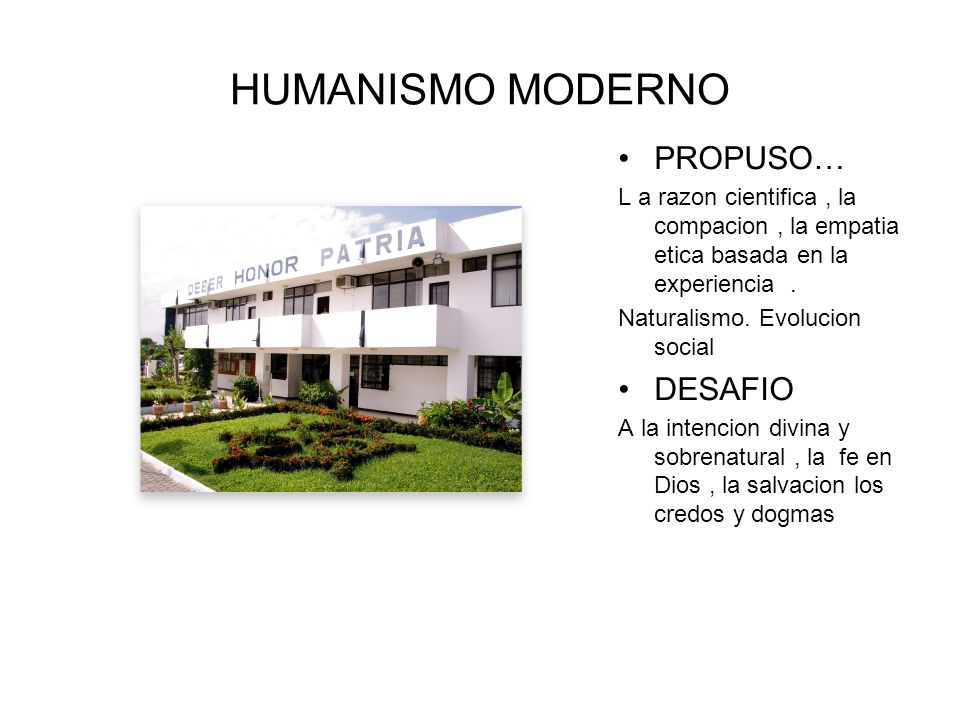 HUMANISMO MODERNO

DEBER HONOR PATRIA

• PROPUSO…

L a razon cientifica , la compacion , la empatia etica basada en la experiencia .

Naturalismo. Evolucion social

• DESAFIO

A la intencion divina y sobrenatural , la fe en Dios , la salvacion los credos y dogmas